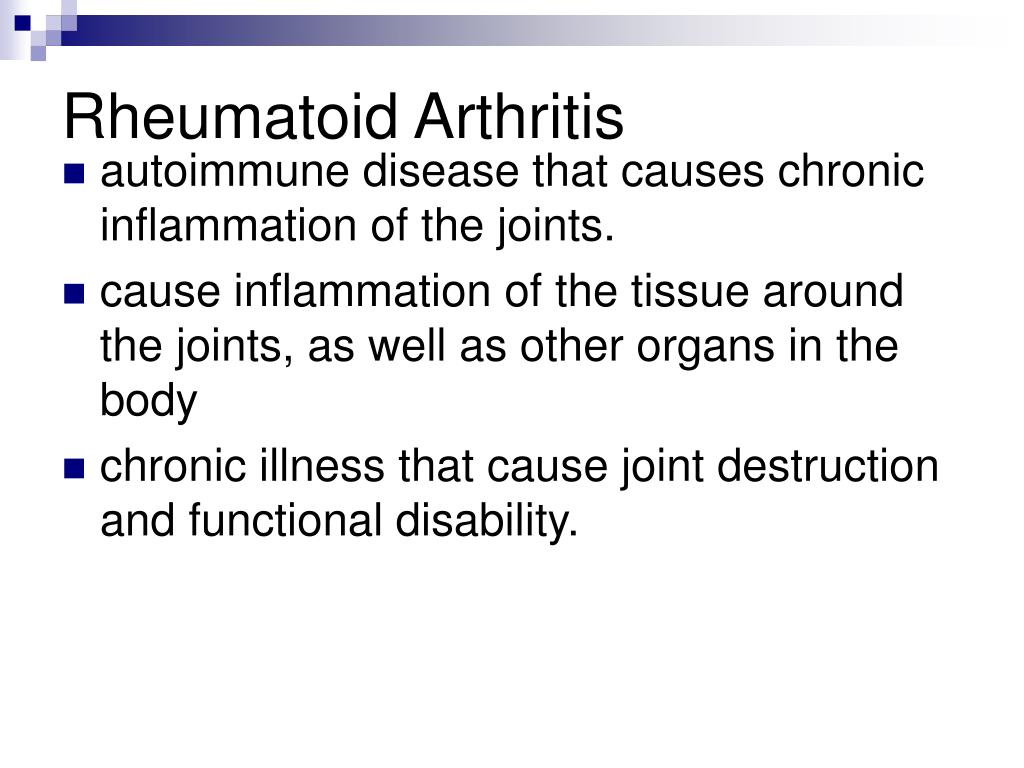 Rheumatoid Arthritis

- autoimmune disease that causes chronic inflammation of the joints.
- cause inflammation of the tissue around the joints, as well as other organs in the body
- chronic illness that cause joint destruction and functional disability.